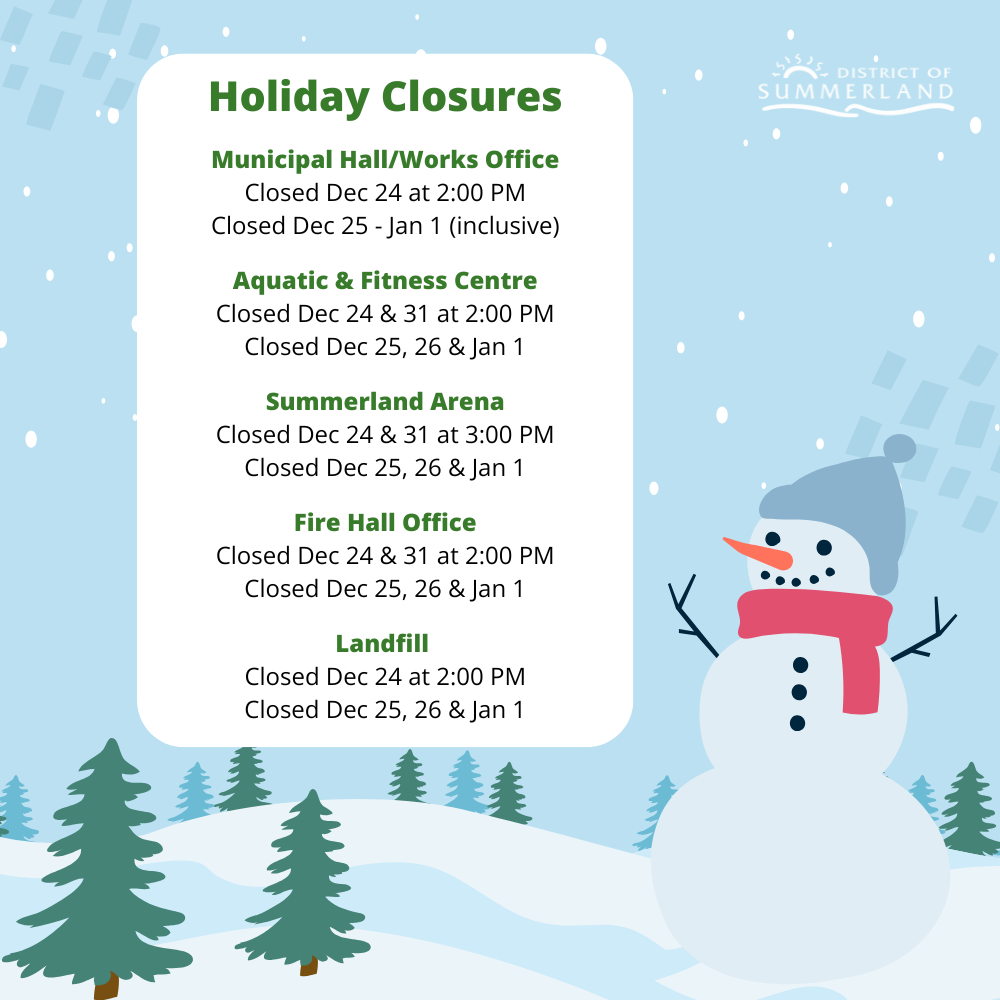 DISTRICT OF SUMMERLAND

Holiday Closures

Municipal Hall/Works Office
Closed Dec 24 at 2:00 PM
Closed Dec 25 - Jan 1 (inclusive)

Aquatic & Fitness Centre
Closed Dec 24 & 31 at 2:00 PM
Closed Dec 25, 26 & Jan 1

Summerland Arena
Closed Dec 24 & 31 at 3:00 PM
Closed Dec 25, 26 & Jan 1

Fire Hall Office
Closed Dec 24 & 31 at 2:00 PM
Closed Dec 25, 26 & Jan 1

Landfill
Closed Dec 24 at 2:00 PM
Closed Dec 25, 26 & Jan 1